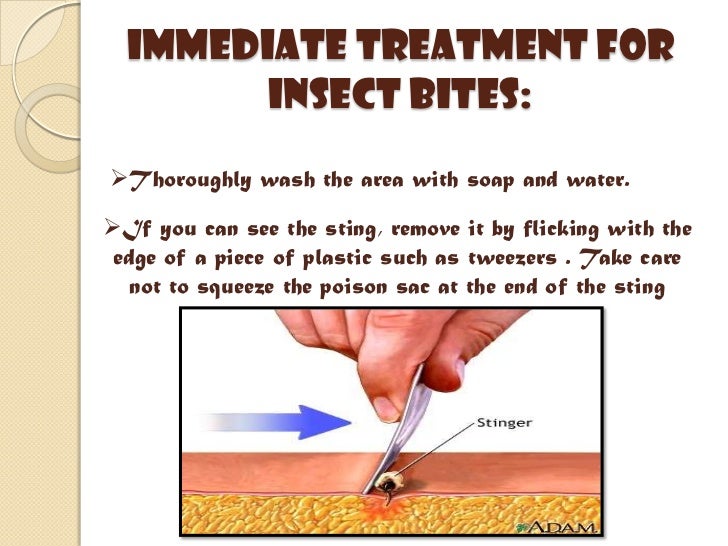 IMMEDIATE TREATMENT FOR INSECT BITES:

➢Thoroughly wash the area with soap and water.

➢If you can see the sting, remove it by flicking with the edge of a piece of plastic such as tweezers . Take care not to squeeze the poison sac at the end of the sting

Stinger

ADAM.